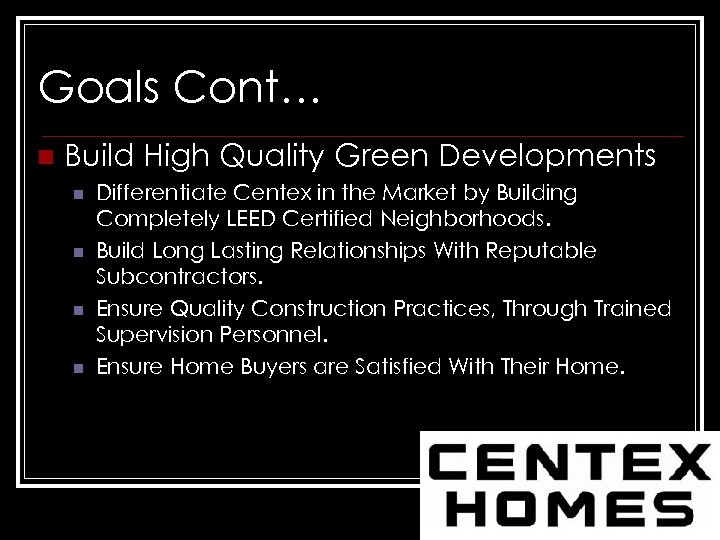 Goals Cont…

Build High Quality Green Developments

Differentiate Centex in the Market by Building Completely LEED Certified Neighborhoods.

Build Long Lasting Relationships With Reputable Subcontractors.

Ensure Quality Construction Practices, Through Trained Supervision Personnel.

Ensure Home Buyers are Satisfied With Their Home.

CENTEX HOMES